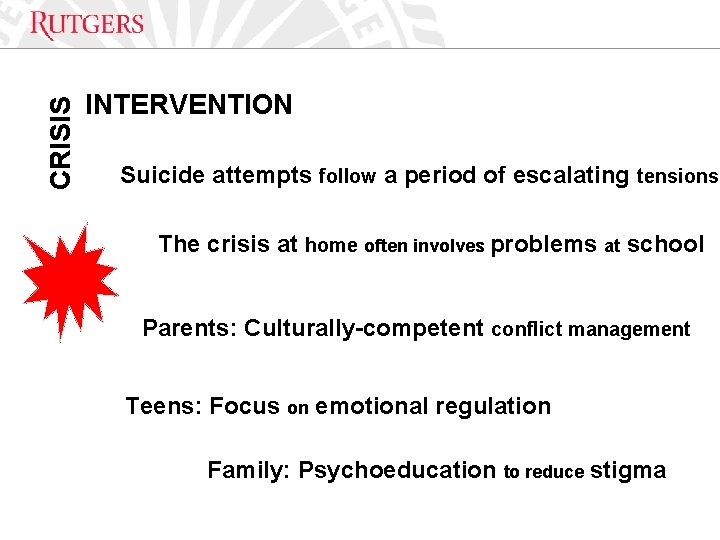 RUTGERS

CRISIS INTERVENTION

Suicide attempts follow a period of escalating tensions

The crisis at home often involves problems at school

Parents: Culturally-competent conflict management

Teens: Focus on emotional regulation

Family: Psychoeducation to reduce stigma